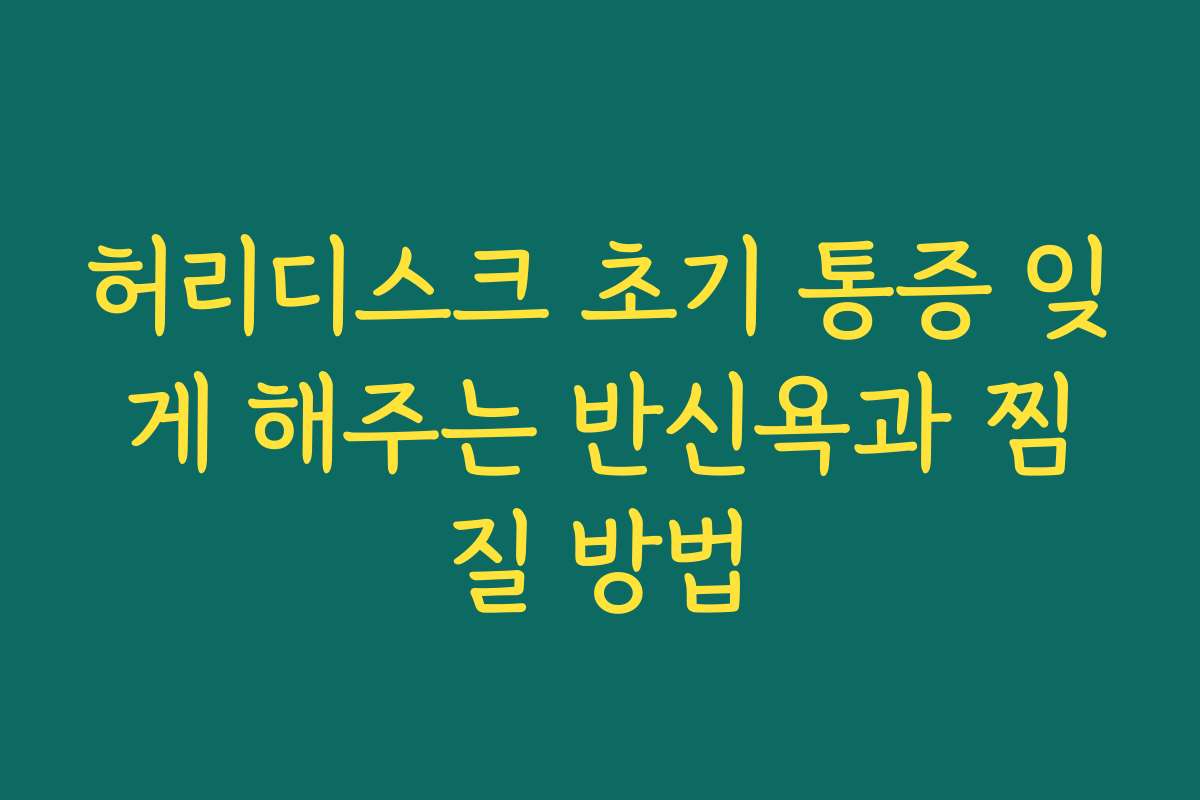 허리디스크 초기 통증 잊게 해주는 반신욕과 찜질 방법